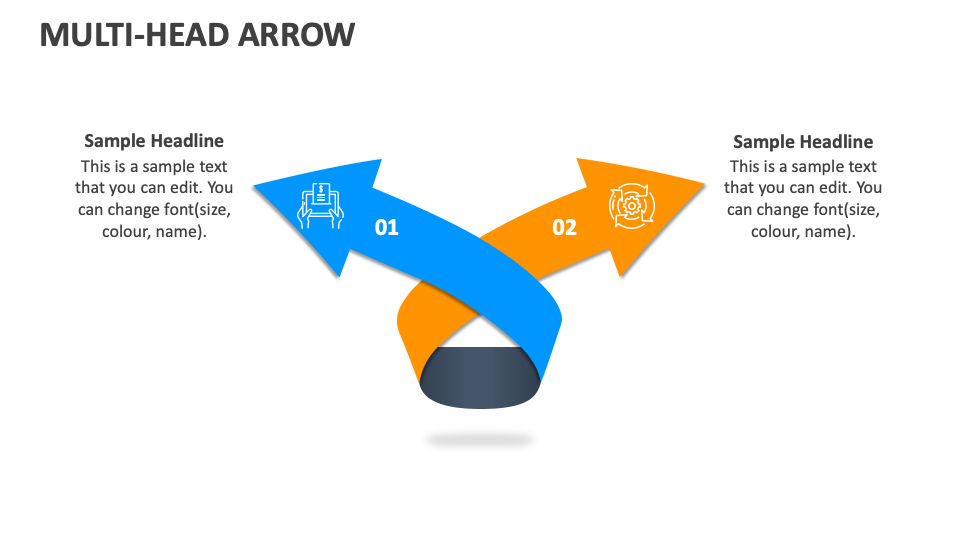 MULTI-HEAD ARROW

Sample Headline
This is a sample text that you can edit. You can change font(size, colour, name).

01

02

Sample Headline
This is a sample text that you can edit. You can change font(size, colour, name).